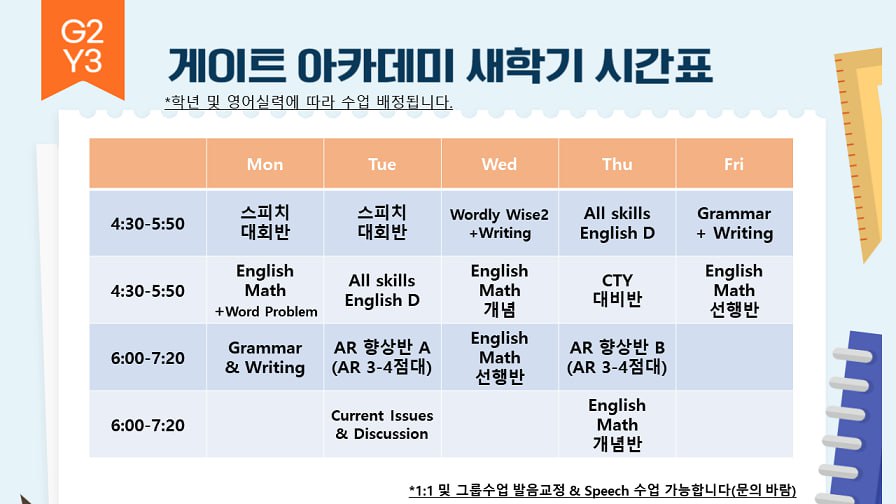 G2
Y3

게이트 아카데미 새학기 시간표

*학년 및 영어실력에 따라 수업 배정됩니다.

| | Mon | Tue | Wed | Thu | Fri |
|---|---|---|---|---|---|
| 4:30-5:50 | 스피치 대회반 | 스피치 대회반 | Wordly Wise2 +Writing | All skills English D | Grammar + Writing |
| 4:30-5:50 | English Math +Word Problem | All skills English D | English Math 개념 | CTY 대비반 | English Math 선행반 |
| 6:00-7:20 | Grammar & Writing | AR 향상반 A (AR 3-4점대) | English Math 선행반 | AR 향상반 B (AR 3-4점대) | |
| 6:00-7:20 | | Current Issues & Discussion | | English Math 개념반 | |

*1:1 및 그룹수업 발음교정 & Speech 수업 가능합니다(문의 바람)